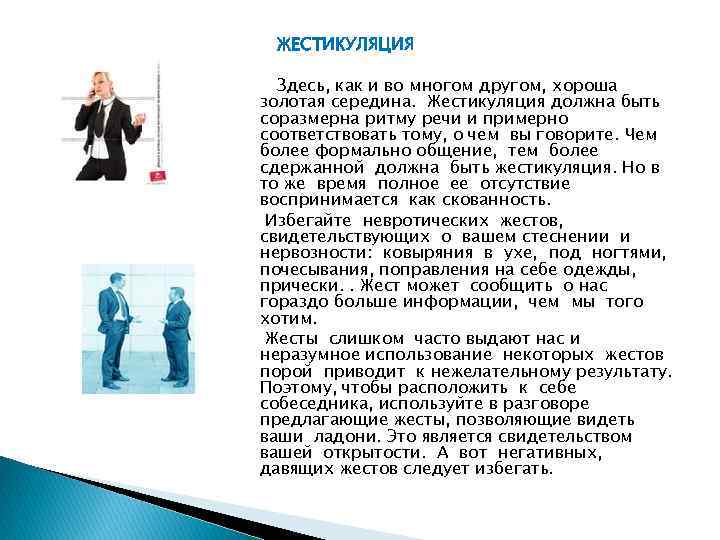 ЖЕСТИКУЛЯЦИЯ

Здесь, как и во многом другом, хороша золотая середина. Жестикуляция должна быть соразмерна ритму речи и примерно соответствовать тому, о чем вы говорите. Чем более формально общение, тем более сдержанной должна быть жестикуляция. Но в то же время полное ее отсутствие воспринимается как скованность.

Избегайте невротических жестов, свидетельствующих о вашем стеснении и нервозности: ковыряния в ухе, под ногтями, почесывания, поправления на себе одежды, прически. . Жест может сообщить о нас гораздо больше информации, чем мы того хотим.

Жесты слишком часто выдают нас и неразумное использование некоторых жестов порой приводит к нежелательному результату. Поэтому, чтобы расположить к себе собеседника, используйте в разговоре предлагающие жесты, позволяющие видеть ваши ладони. Это является свидетельством вашей открытости. А вот негативных, давящих жестов следует избегать.